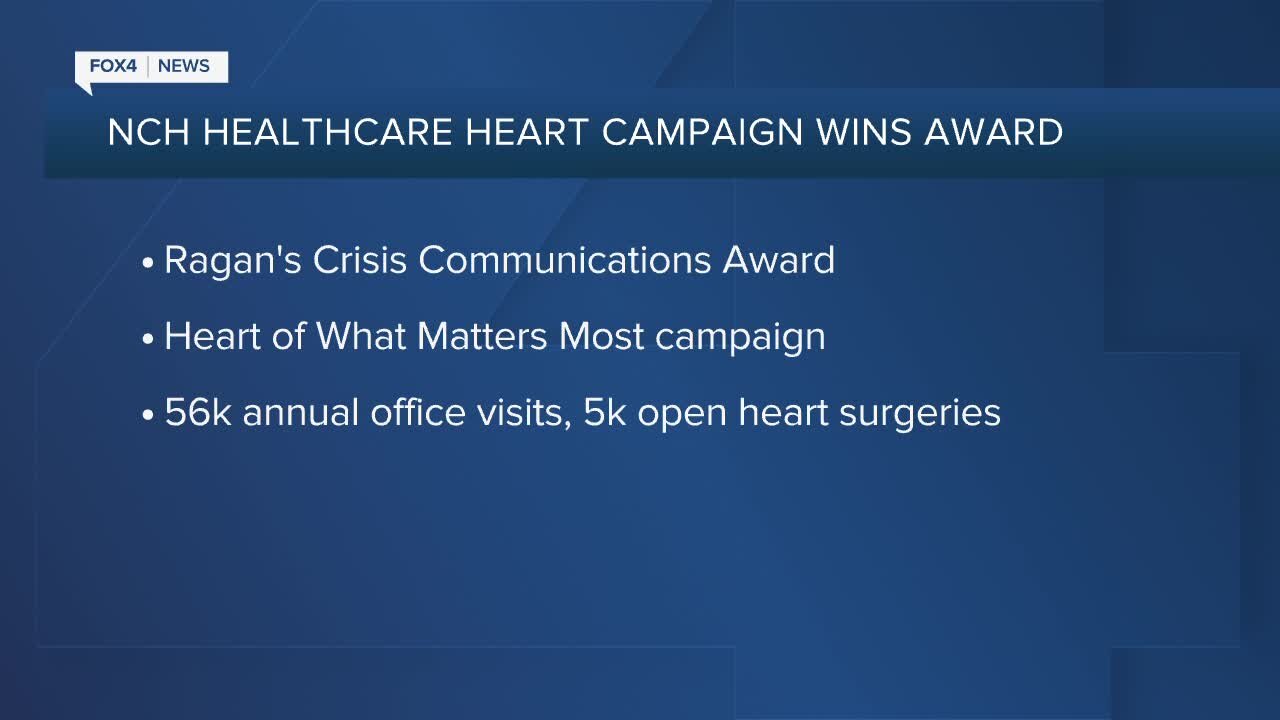 FOX4 | NEWS

NCH HEALTHCARE HEART CAMPAIGN WINS AWARD

• Ragan's Crisis Communications Award

• Heart of What Matters Most campaign

• 56k annual office visits, 5k open heart surgeries